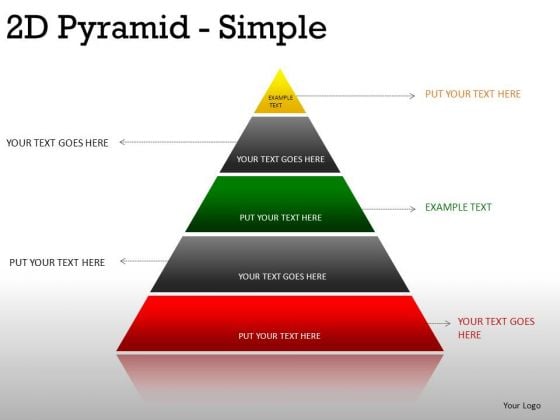 2D Pyramid - Simple

EXAMPLE TEXT

PUT YOUR TEXT HERE

YOUR TEXT GOES HERE

YOUR TEXT GOES HERE

PUT YOUR TEXT HERE

EXAMPLE TEXT

PUT YOUR TEXT HERE

YOUR TEXT GOES HERE

PUT YOUR TEXT HERE

YOUR TEXT GOES HERE

Your Logo